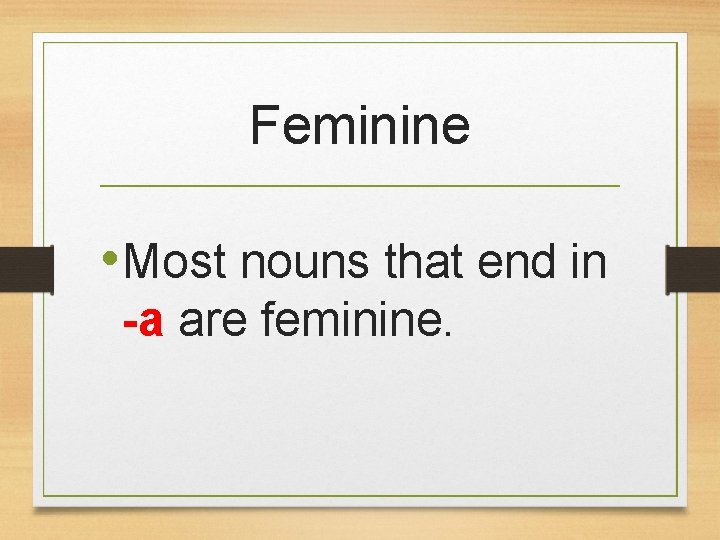 Feminine

• Most nouns that end in -a are feminine.